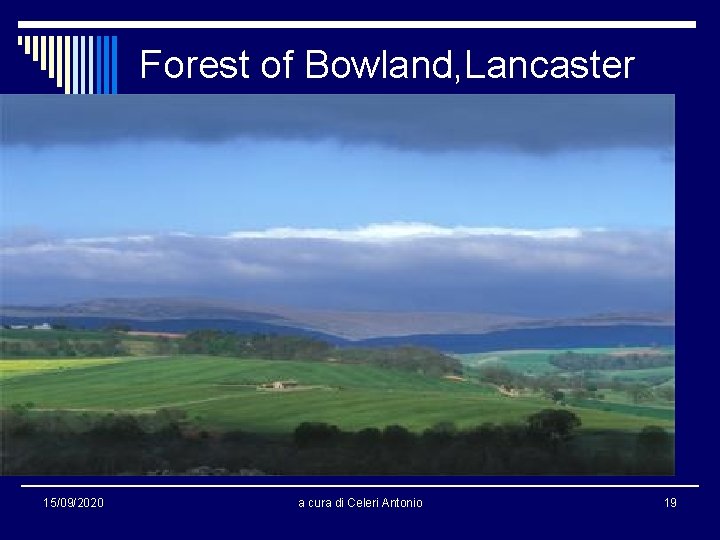 Forest of Bowland,Lancaster

15/09/2020

a cura di Celeri Antonio

19